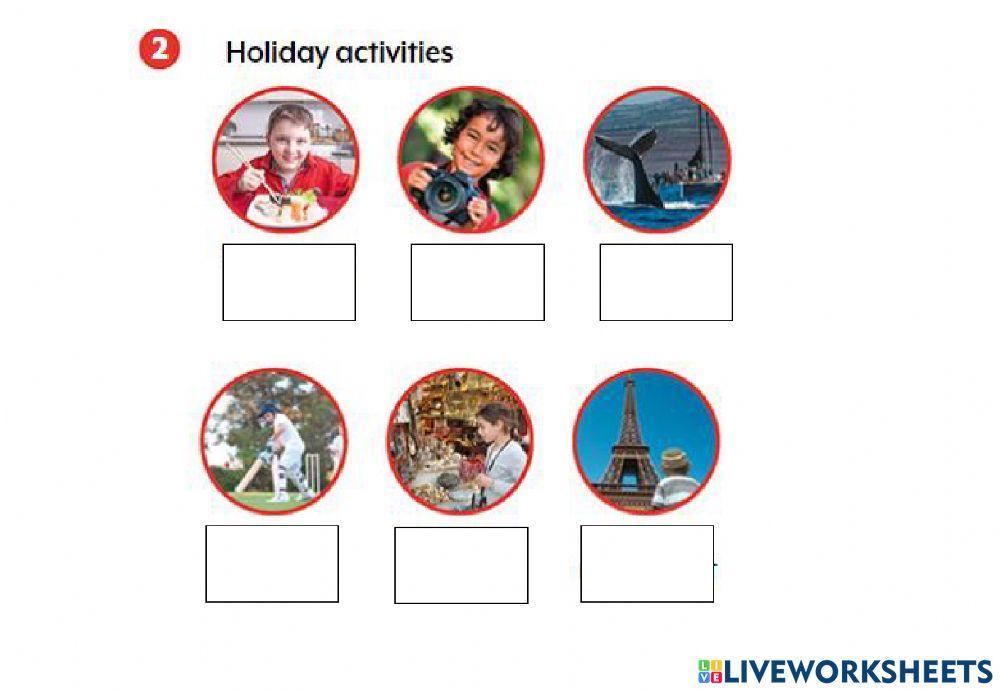 2 Holiday activities

LIVEWORKSHEETS